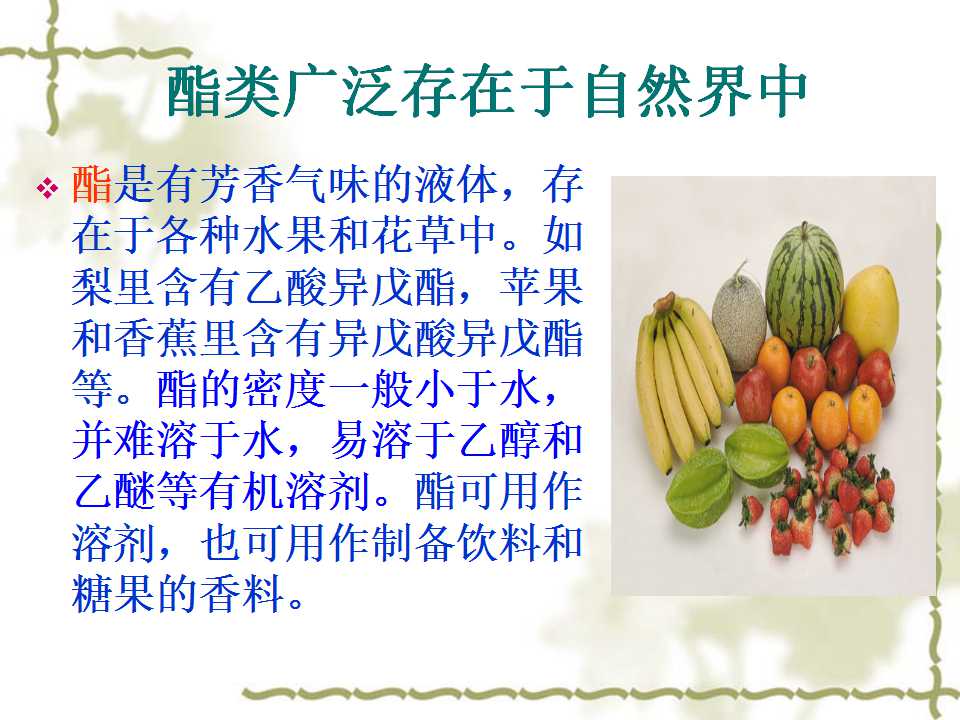 酯类广泛存在于自然界中

❖ 酯是有芳香气味的液体，存在于各种水果和花草中。如梨里含有乙酸异戊酯，苹果和香蕉里含有异戊酸异戊酯等。酯的密度一般小于水，并难溶于水，易溶于乙醇和乙醚等有机溶剂。酯可用作溶剂，也可用作制备饮料和糖果的香料。